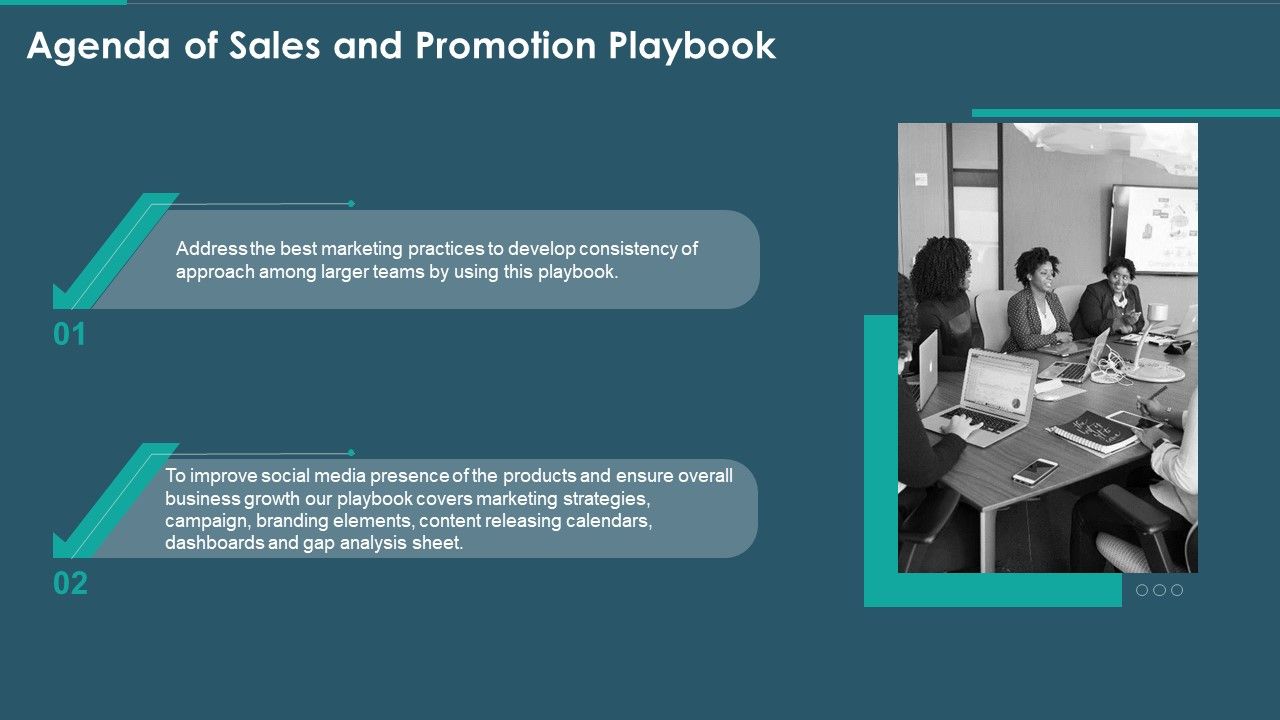 Agenda of Sales and Promotion Playbook

Address the best marketing practices to develop consistency of approach among larger teams by using this playbook.

01

To improve social media presence of the products and ensure overall business growth our playbook covers marketing strategies, campaign, branding elements, content releasing calendars, dashboards and gap analysis sheet.

02